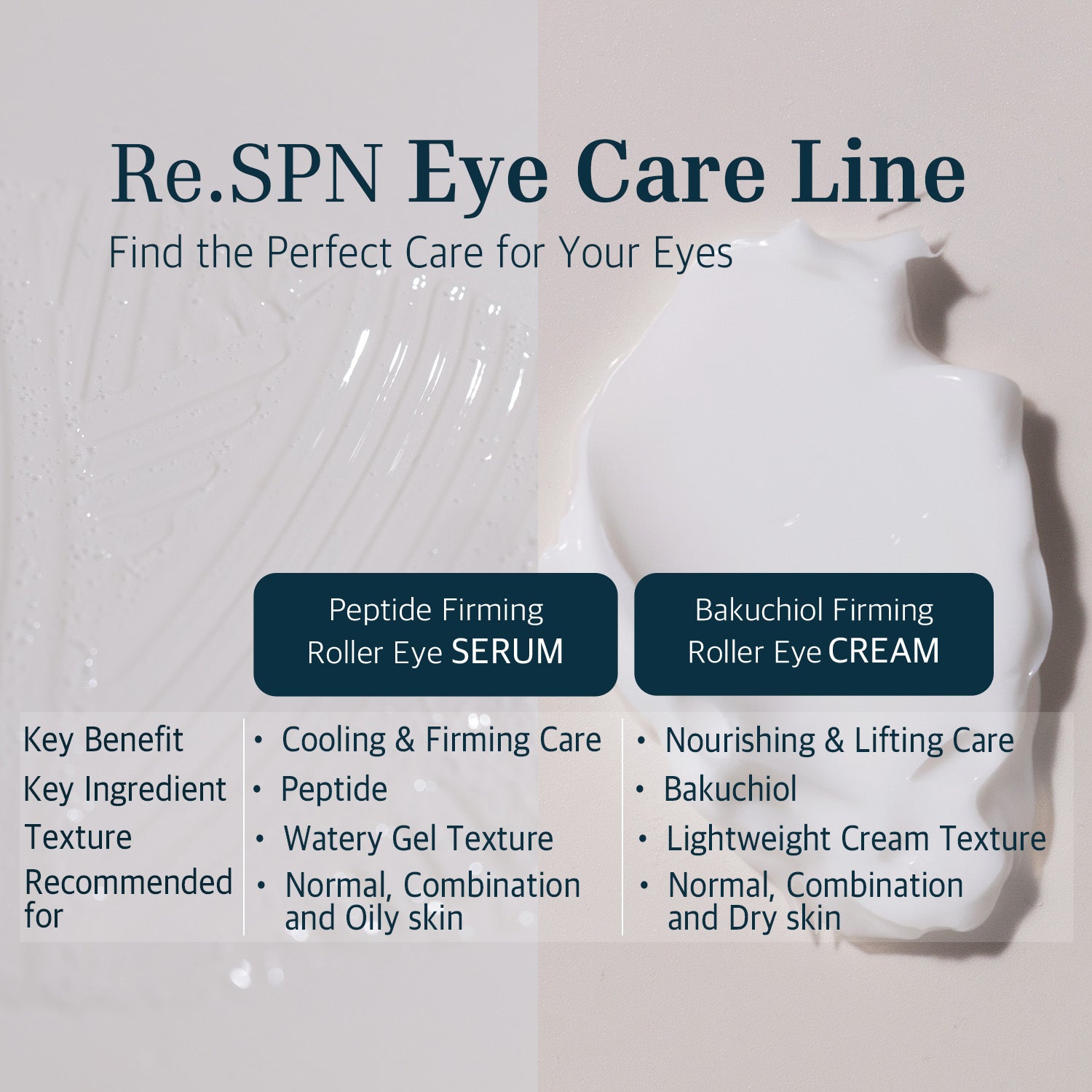 Re.SPN Eye Care Line

Find the Perfect Care for Your Eyes

| | Peptide Firming Roller Eye SERUM | Bakuchiol Firming Roller Eye CREAM |
|---|---|---|
| Key Benefit | • Cooling & Firming Care | • Nourishing & Lifting Care |
| Key Ingredient | • Peptide | • Bakuchiol |
| Texture | • Watery Gel Texture | • Lightweight Cream Texture |
| Recommended for | • Normal, Combination and Oily skin | • Normal, Combination and Dry skin |